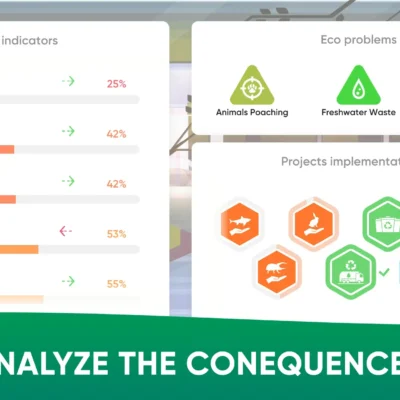 indicators

25%

42%

42%

53%

55%

Eco problems

Animals Poaching

Freshwater Waste

Projects implementat

NALYZE THE CONEQUENCE